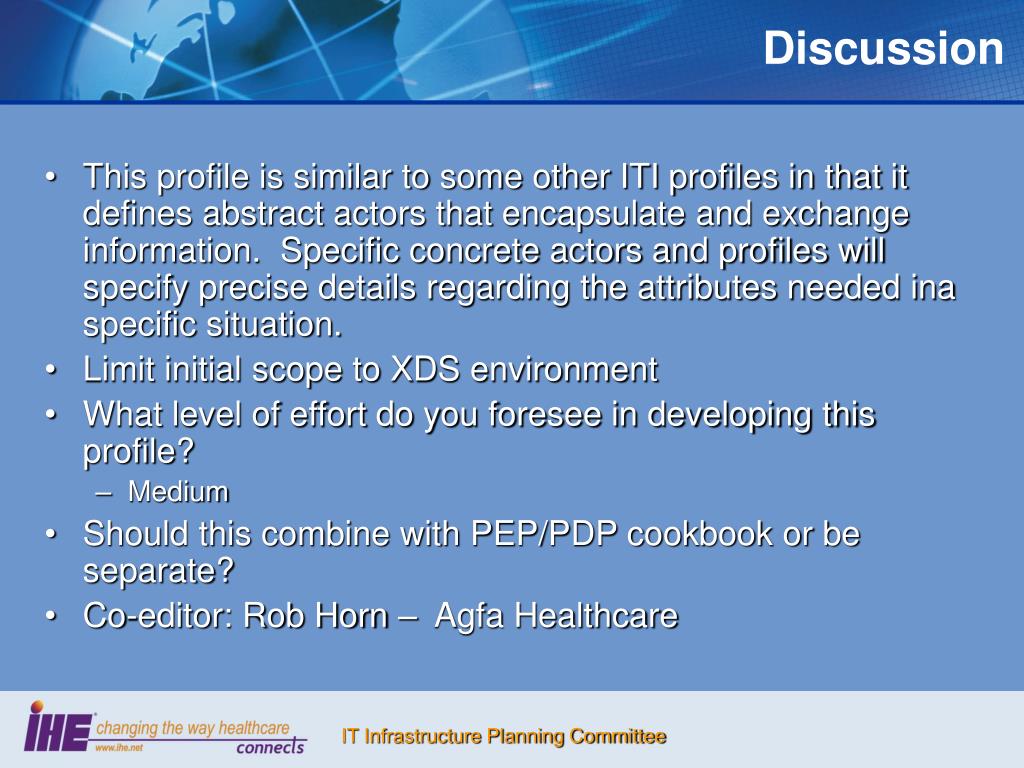 Discussion

• This profile is similar to some other ITI profiles in that it defines abstract actors that encapsulate and exchange information. Specific concrete actors and profiles will specify precise details regarding the attributes needed ina specific situation.
• Limit initial scope to XDS environment
• What level of effort do you foresee in developing this profile?
– Medium
• Should this combine with PEP/PDP cookbook or be separate?
• Co-editor: Rob Horn – Agfa Healthcare

IHE changing the way healthcare connects www.ihe.net

IT Infrastructure Planning Committee